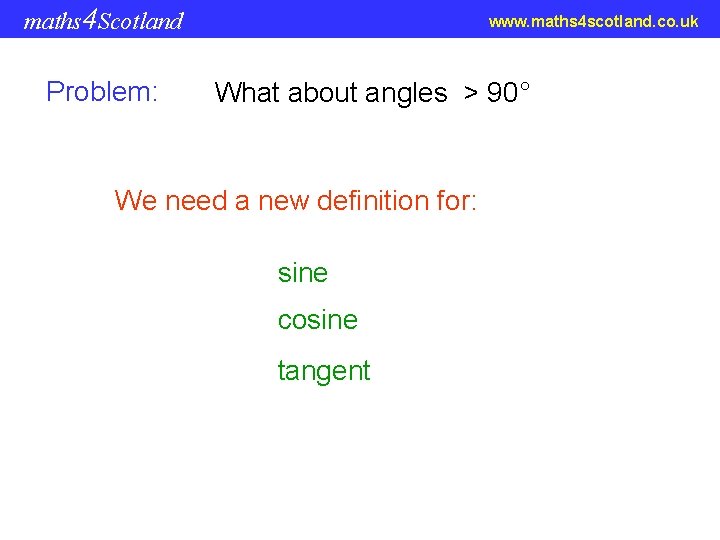 maths4Scotland www.maths4scotland.co.uk

Problem: What about angles $> 90°$

We need a new definition for:

sine

cosine

tangent